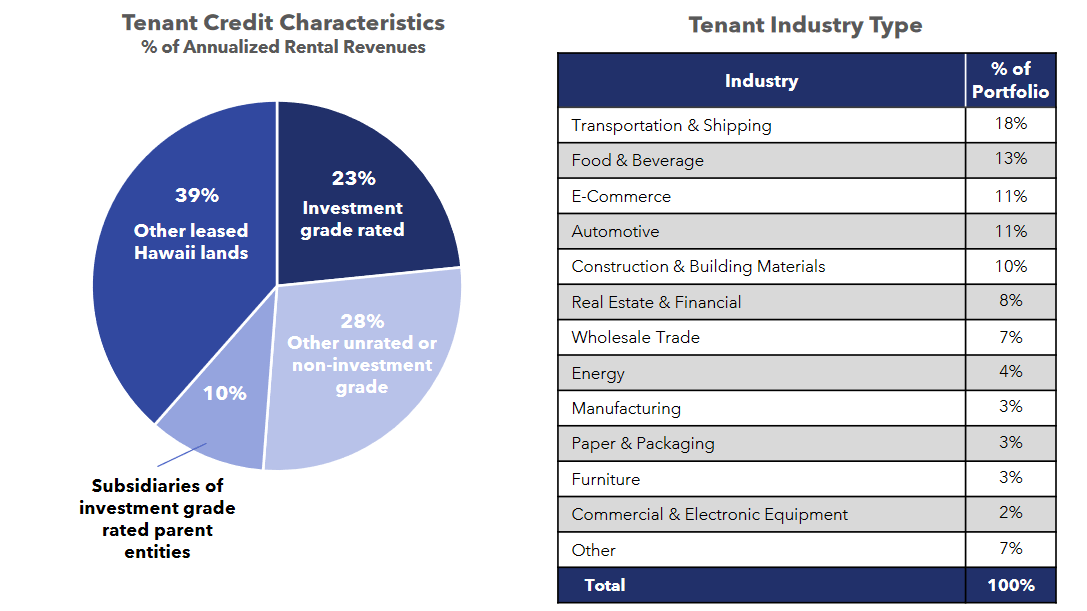 Tenant Credit Characteristics
% of Annualized Rental Revenues

39%
Other leased Hawaii lands

23%
Investment grade rated

28%
Other unrated or non-investment grade

10%

Subsidiaries of investment grade rated parent entities

Tenant Industry Type

| Industry | % of Portfolio |
|---|---|
| Transportation & Shipping | 18% |
| Food & Beverage | 13% |
| E-Commerce | 11% |
| Automotive | 11% |
| Construction & Building Materials | 10% |
| Real Estate & Financial | 8% |
| Wholesale Trade | 7% |
| Energy | 4% |
| Manufacturing | 3% |
| Paper & Packaging | 3% |
| Furniture | 3% |
| Commercial & Electronic Equipment | 2% |
| Other | 7% |
| Total | 100% |